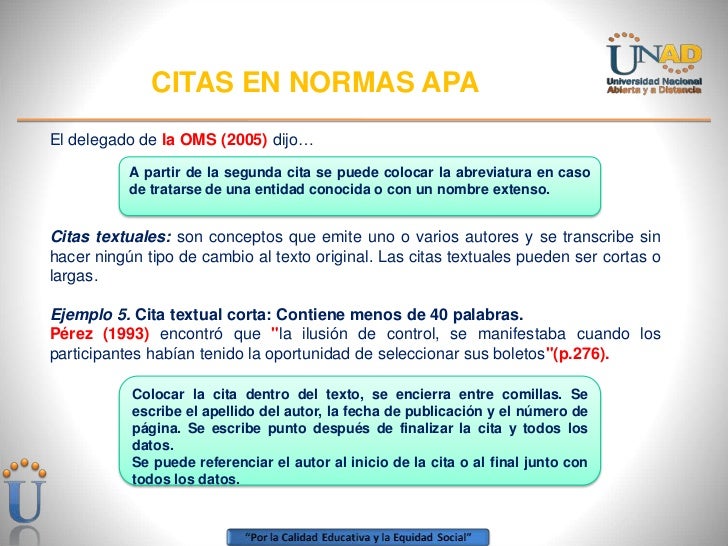 CITAS EN NORMAS APA

UNAD
Universidad Nacional Abierta y a Distancia

El delegado de la OMS (2005) dijo…

A partir de la segunda cita se puede colocar la abreviatura en caso de tratarse de una entidad conocida o con un nombre extenso.

Citas textuales: son conceptos que emite uno o varios autores y se transcribe sin hacer ningún tipo de cambio al texto original. Las citas textuales pueden ser cortas o largas.

Ejemplo 5. Cita textual corta: Contiene menos de 40 palabras.
Pérez (1993) encontró que "la ilusión de control, se manifestaba cuando los participantes habían tenido la oportunidad de seleccionar sus boletos"(p.276).

Colocar la cita dentro del texto, se encierra entre comillas. Se escribe el apellido del autor, la fecha de publicación y el número de página. Se escribe punto después de finalizar la cita y todos los datos.
Se puede referenciar el autor al inicio de la cita o al final junto con todos los datos.

U

"Por la Calidad Educativa y la Equidad Social"